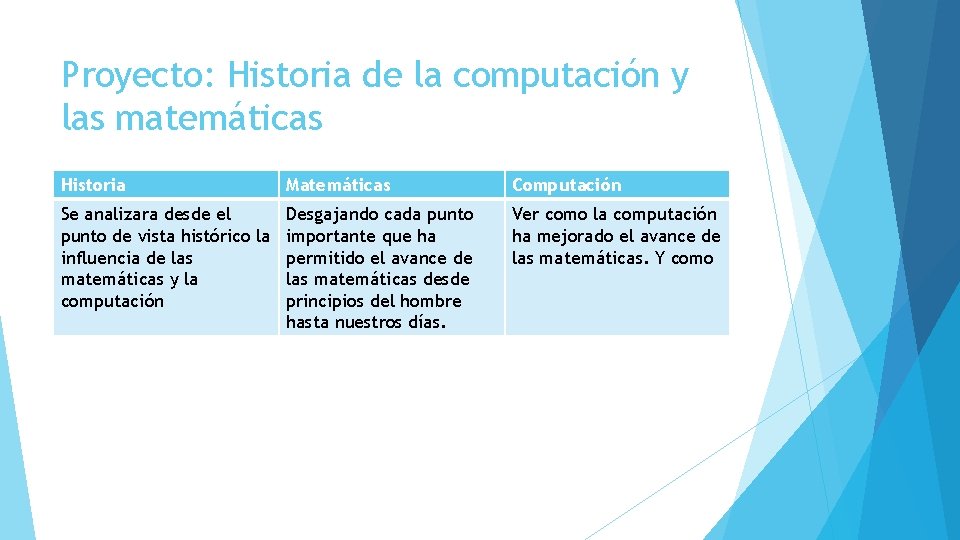 Proyecto: Historia de la computación y las matemáticas

| Historia | Matemáticas | Computación |
|---|---|---|
| Se analizara desde el punto de vista histórico la influencia de las matemáticas y la computación | Desgajando cada punto importante que ha permitido el avance de las matemáticas desde principios del hombre hasta nuestros días. | Ver como la computación ha mejorado el avance de las matemáticas. Y como |